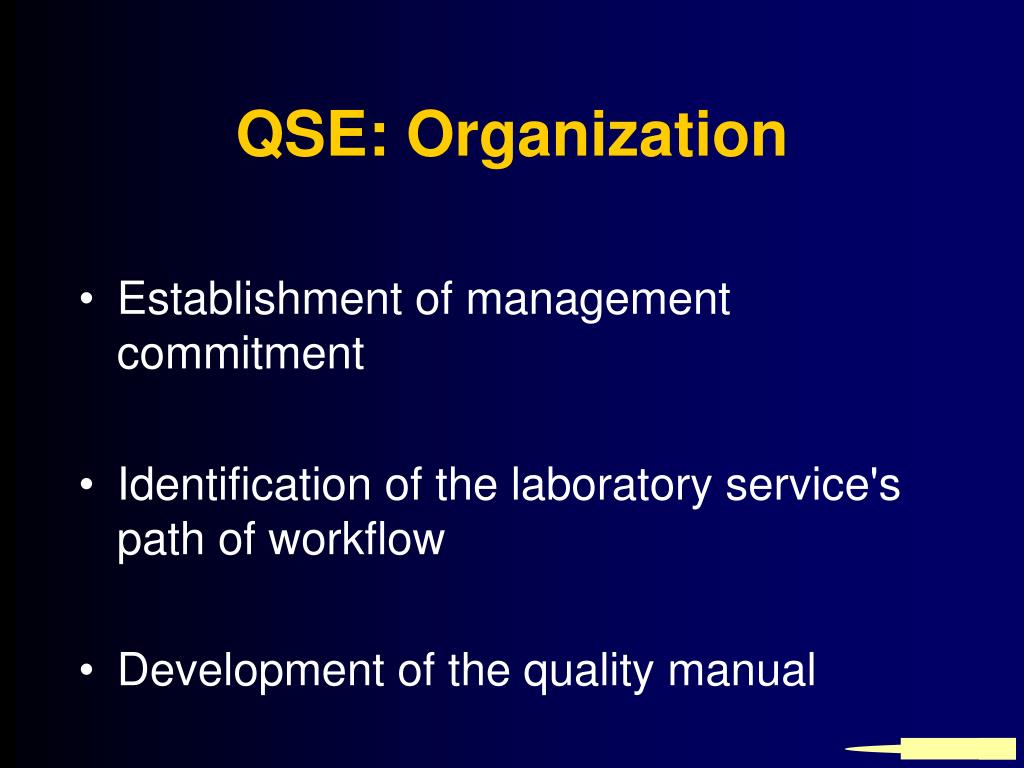 QSE: Organization

• Establishment of management commitment

• Identification of the laboratory service's path of workflow

• Development of the quality manual